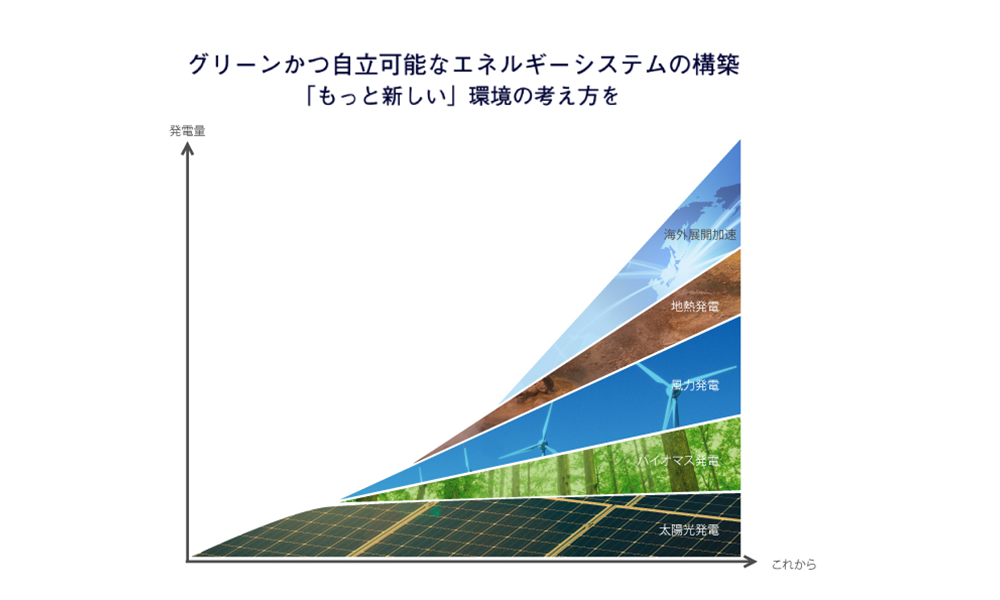 グリーンかつ自立可能なエネルギーシステムの構築
「もっと新しい」環境の考え方を

発電量

海外展開加速

地熱発電

風力発電

バイオマス発電

太陽光発電

これから